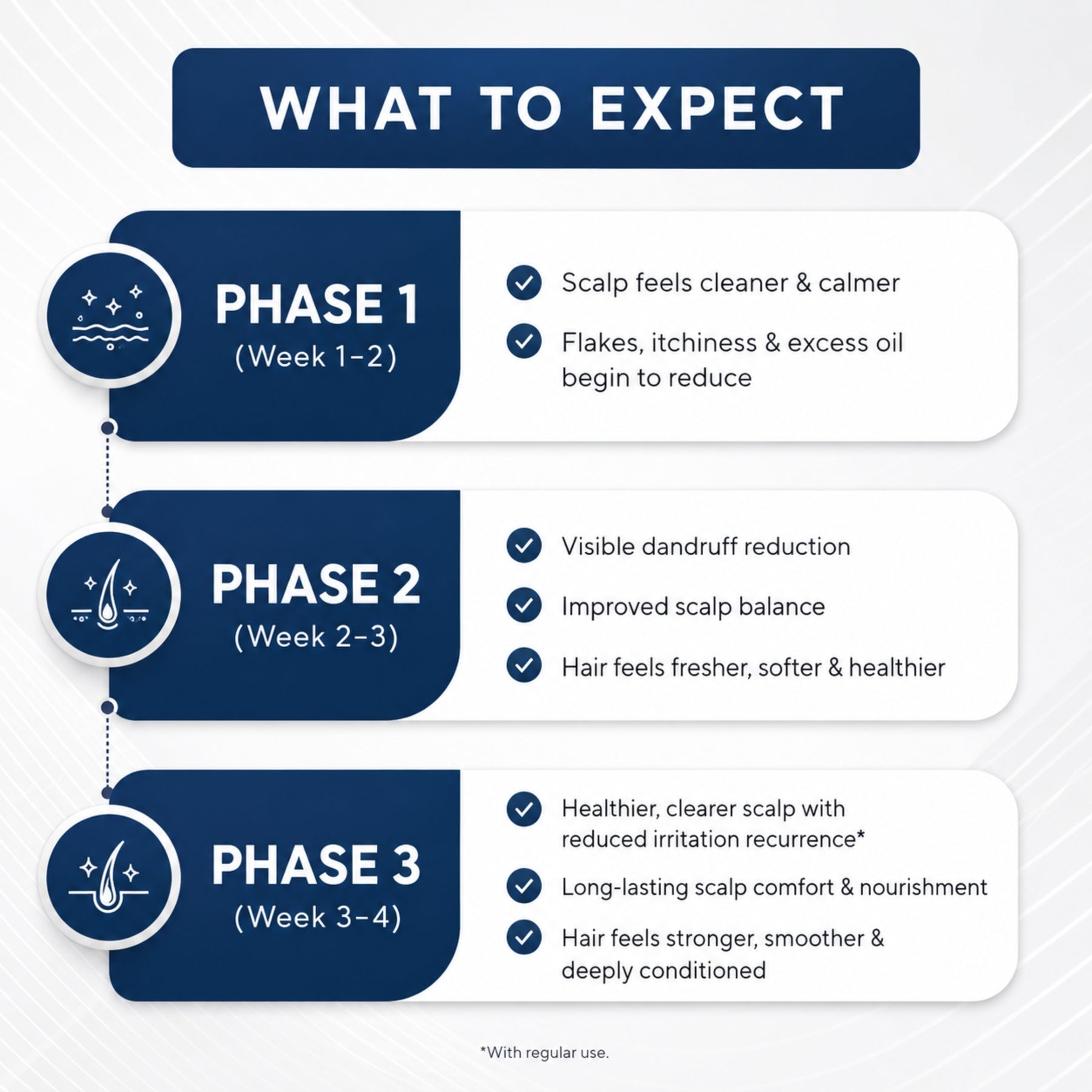 WHAT TO EXPECT

PHASE 1
(Week 1–2)

Scalp feels cleaner & calmer

Flakes, itchiness & excess oil begin to reduce

PHASE 2
(Week 2–3)

Visible dandruff reduction

Improved scalp balance

Hair feels fresher, softer & healthier

PHASE 3
(Week 3–4)

Healthier, clearer scalp with reduced irritation recurrence*

Long-lasting scalp comfort & nourishment

Hair feels stronger, smoother & deeply conditioned

*With regular use.